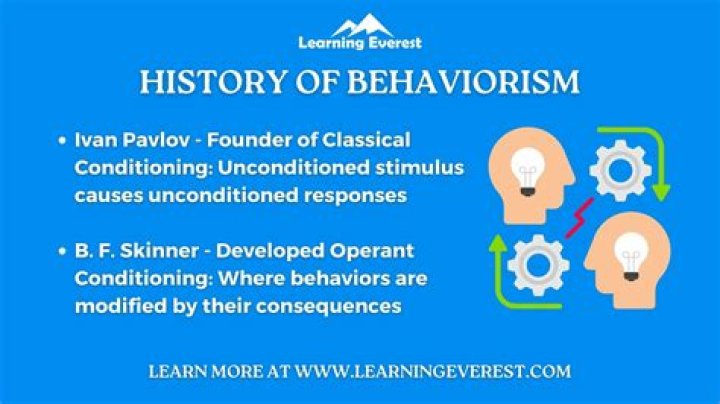 Learning Everest

HISTORY OF BEHAVIORISM

• Ivan Pavlov - Founder of Classical Conditioning: Unconditioned stimulus causes unconditioned responses

• B. F. Skinner - Developed Operant Conditioning: Where behaviors are modified by their consequences

LEARN MORE AT WWW.LEARNINGEVEREST.COM